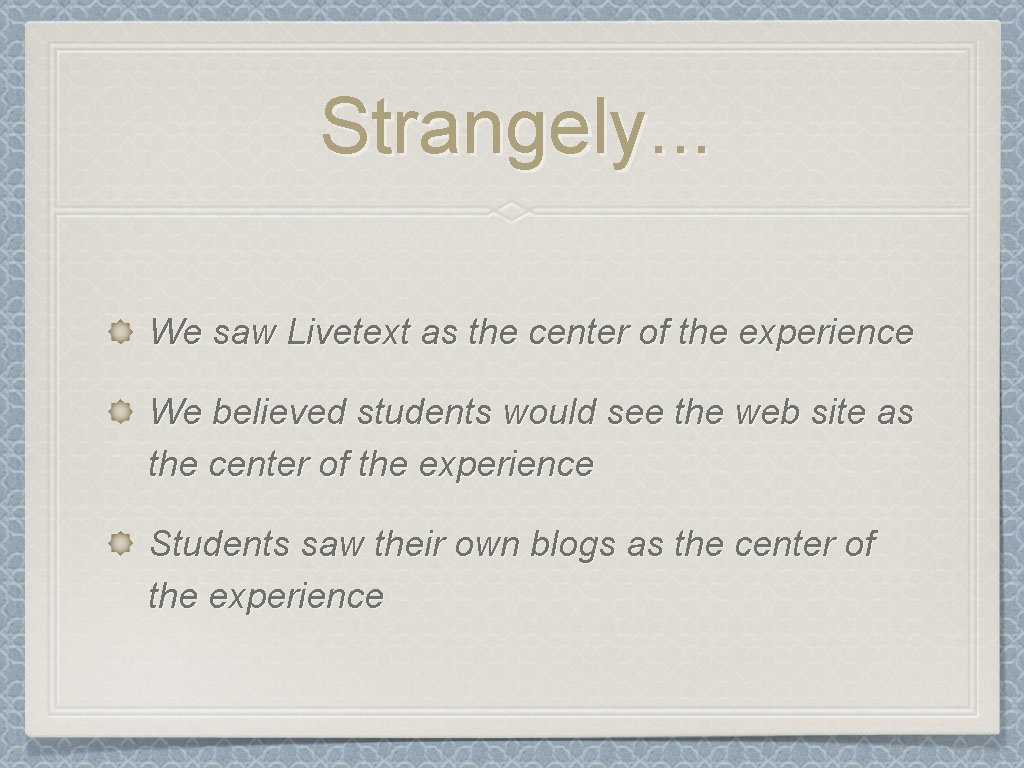 Strangely...

We saw Livetext as the center of the experience

We believed students would see the web site as the center of the experience

Students saw their own blogs as the center of the experience